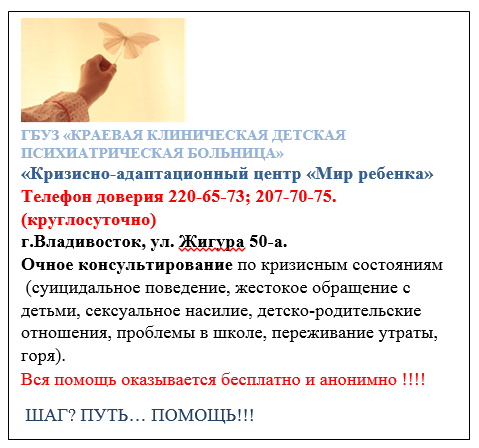 ГБУЗ «КРАЕВАЯ КЛИНИЧЕСКАЯ ДЕТСКАЯ ПСИХИАТРИЧЕСКАЯ БОЛЬНИЦА»
«Кризисно-адаптационный центр «Мир ребенка»
Телефон доверия 220-65-73; 207-70-75.
(круглосуточно)
г.Владивосток, ул. Жигура 50-а.
Очное консультирование по кризисным состояниям (суицидальное поведение, жестокое обращение с детьми, сексуальное насилие, детско-родительские отношения, проблемы в школе, переживание утраты, горя).
Вся помощь оказывается бесплатно и анонимно !!!!

ШАГ? ПУТЬ… ПОМОЩЬ!!!